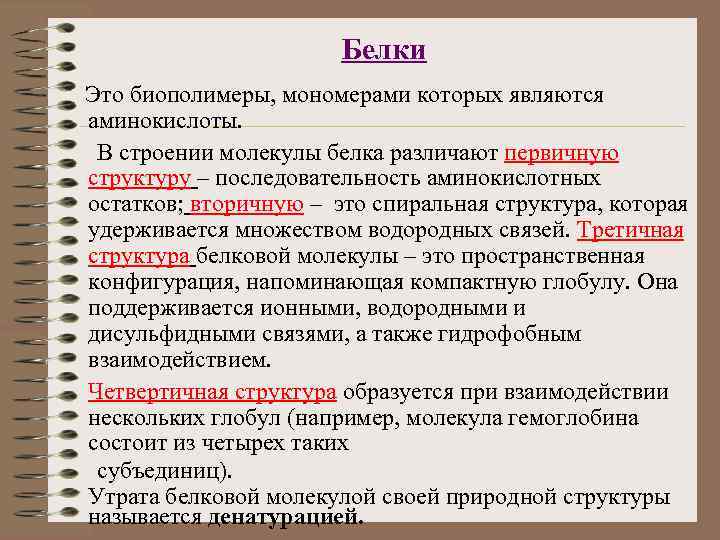 Белки

Это биополимеры, мономерами которых являются аминокислоты.

В строении молекулы белка различают первичную структуру – последовательность аминокислотных остатков; вторичную – это спиральная структура, которая удерживается множеством водородных связей. Третичная структура белковой молекулы – это пространственная конфигурация, напоминающая компактную глобулу. Она поддерживается ионными, водородными и дисульфидными связями, а также гидрофобным взаимодействием.

Четвертичная структура образуется при взаимодействии нескольких глобул (например, молекула гемоглобина состоит из четырех таких субъединиц).

Утрата белковой молекулой своей природной структуры называется денатурацией.